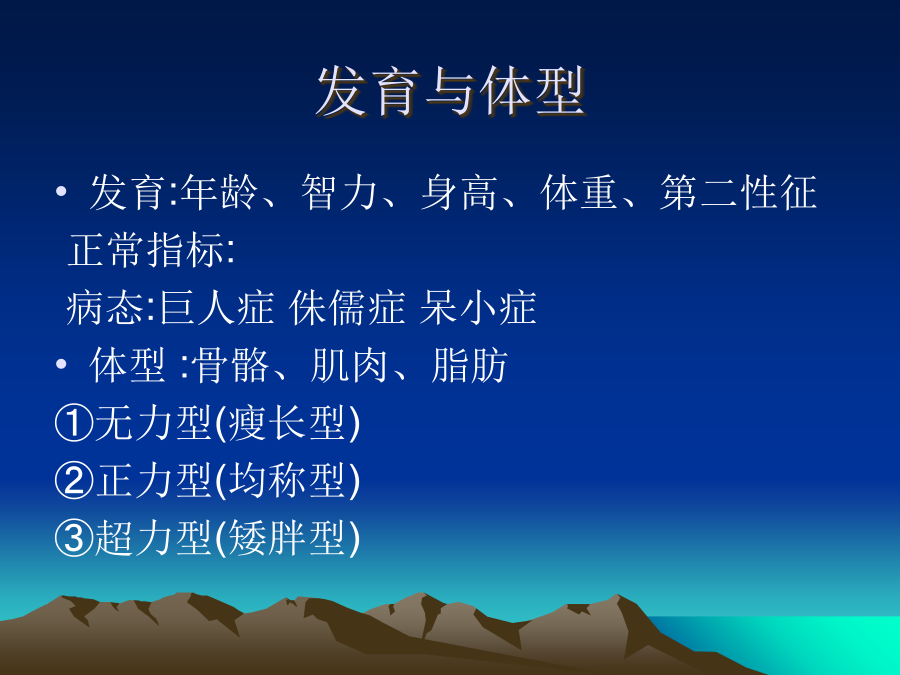 发育与体型

• 发育:年龄、智力、身高、体重、第二性征
正常指标:
病态:巨人症 侏儒症 呆小症

• 体型 :骨骼、肌肉、脂肪
①无力型(瘦长型)
②正力型(均称型)
③超力型(矮胖型)